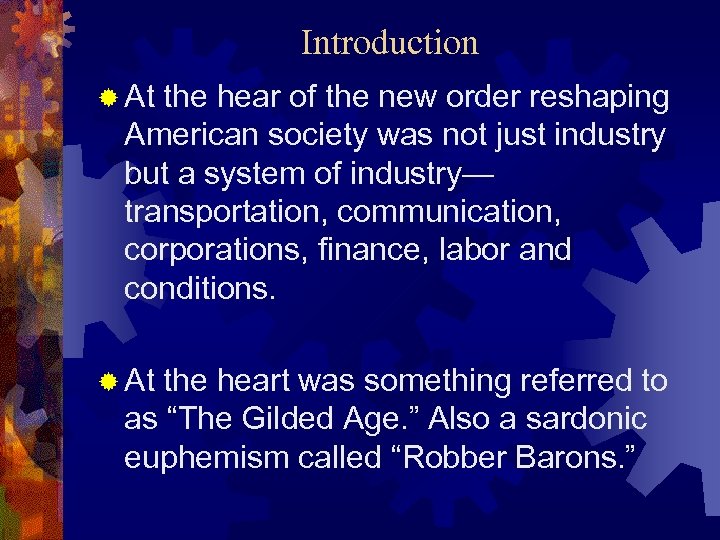 Introduction

At the hear of the new order reshaping American society was not just industry but a system of industry—transportation, communication, corporations, finance, labor and conditions.

At the heart was something referred to as “The Gilded Age.” Also a sardonic euphemism called “Robber Barons.”